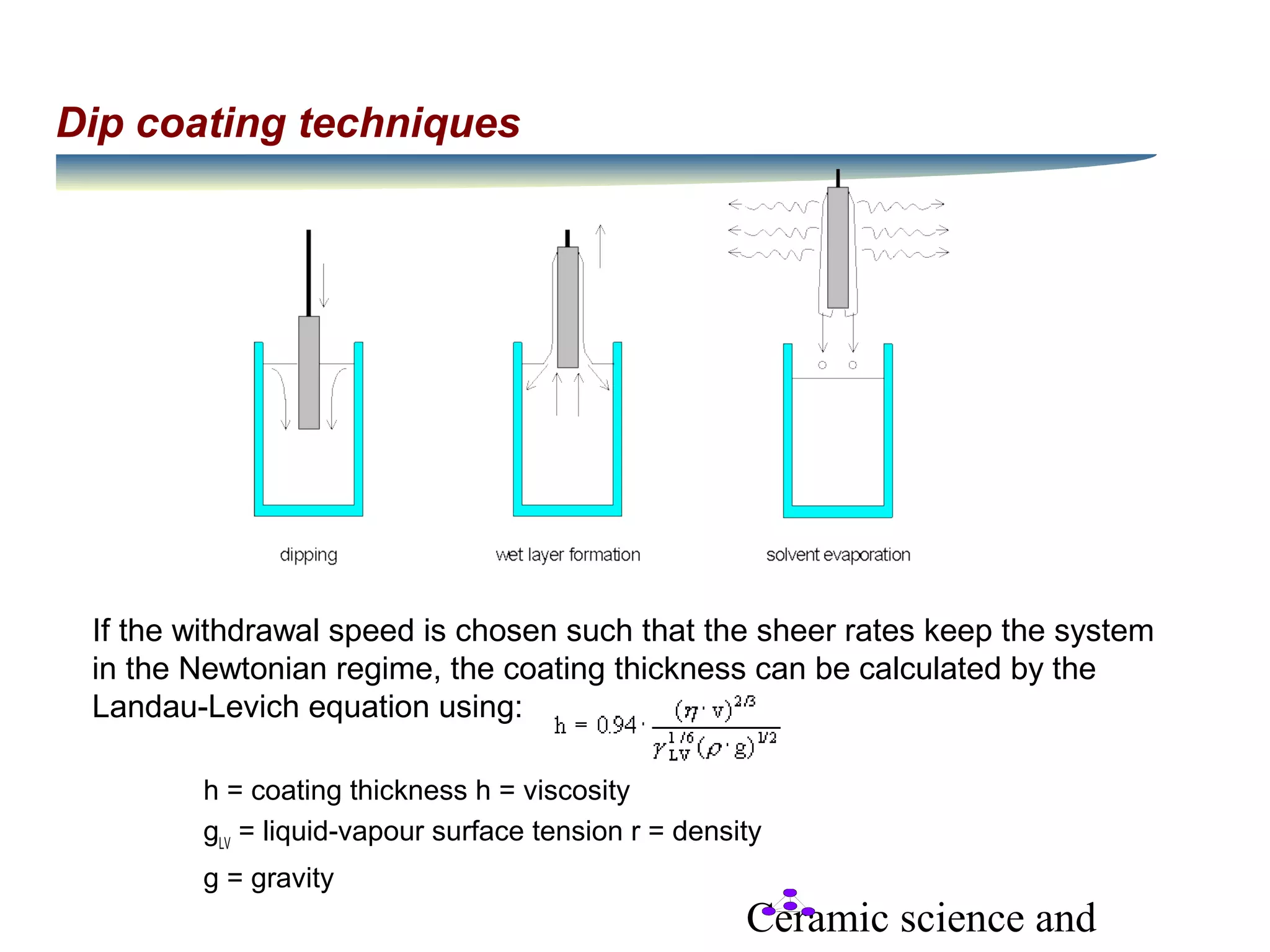 Dip coating techniques

dipping

wet layer formation

solvent evaporation

If the withdrawal speed is chosen such that the sheer rates keep the system in the Newtonian regime, the coating thickness can be calculated by the Landau-Levich equation using: $h = 0.94 \cdot \frac{(\eta \cdot v)^{2/3}}{\gamma_{LV}^{1/6}(\rho \cdot g)^{1/2}}$

h = coating thickness h = viscosity

$g_{LV}$ = liquid-vapour surface tension r = density

g = gravity

Ceramic science and